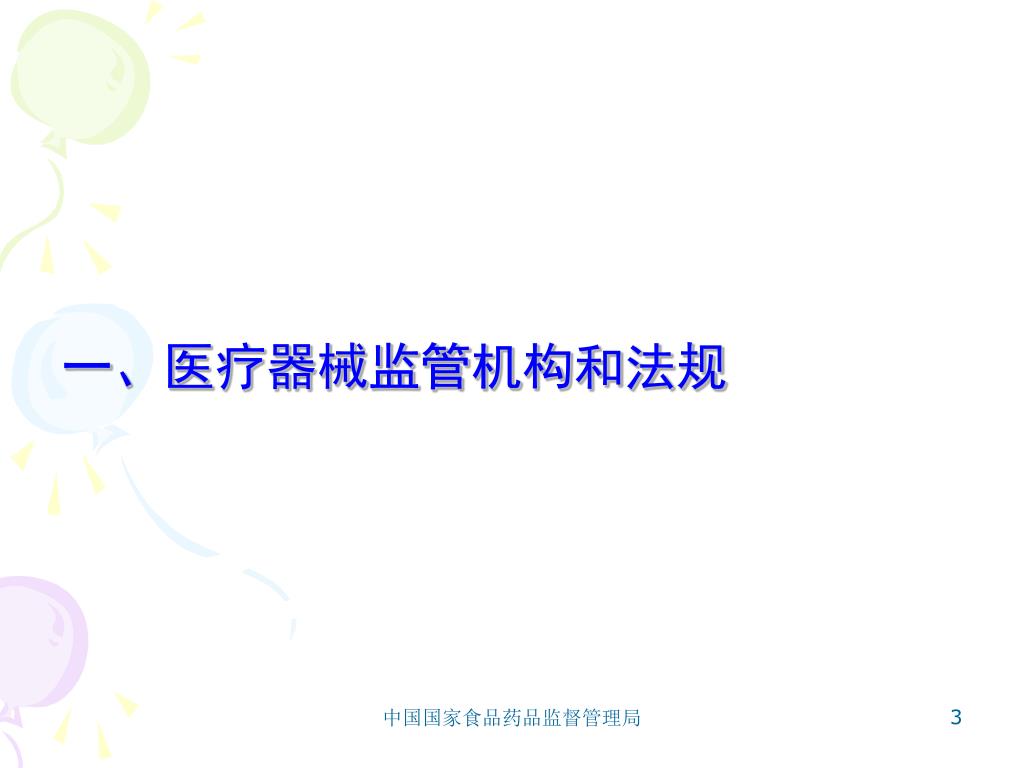 一、医疗器械监管机构和法规

中国国家食品药品监督管理局

3